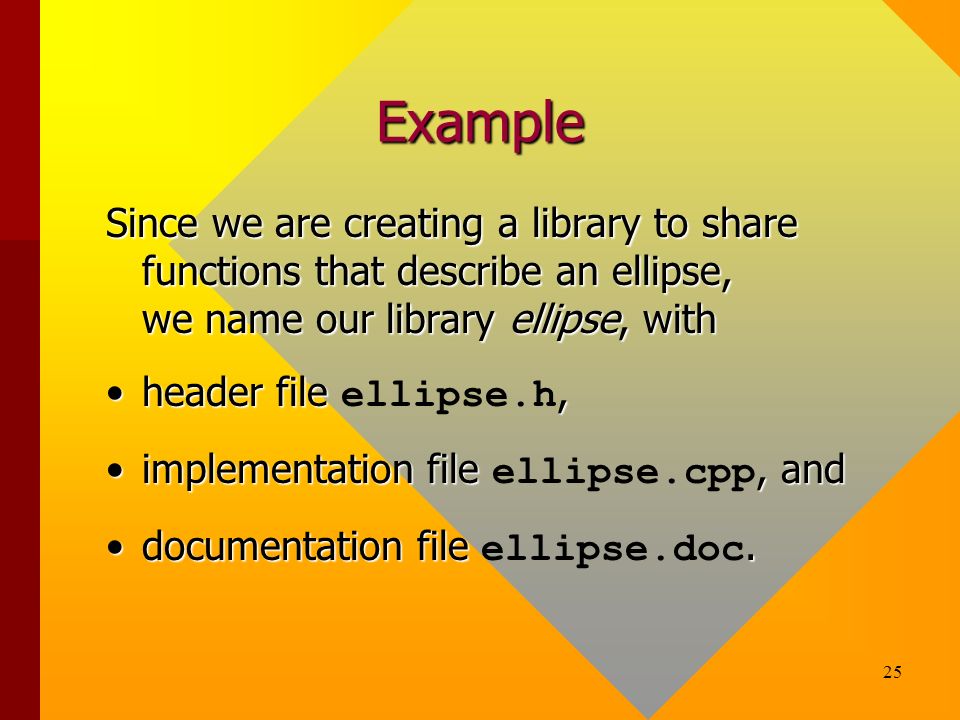 Example

Since we are creating a library to share functions that describe an ellipse, we name our library ellipse, with

• header file ellipse.h,

• implementation file ellipse.cpp, and

• documentation file ellipse.doc.

25